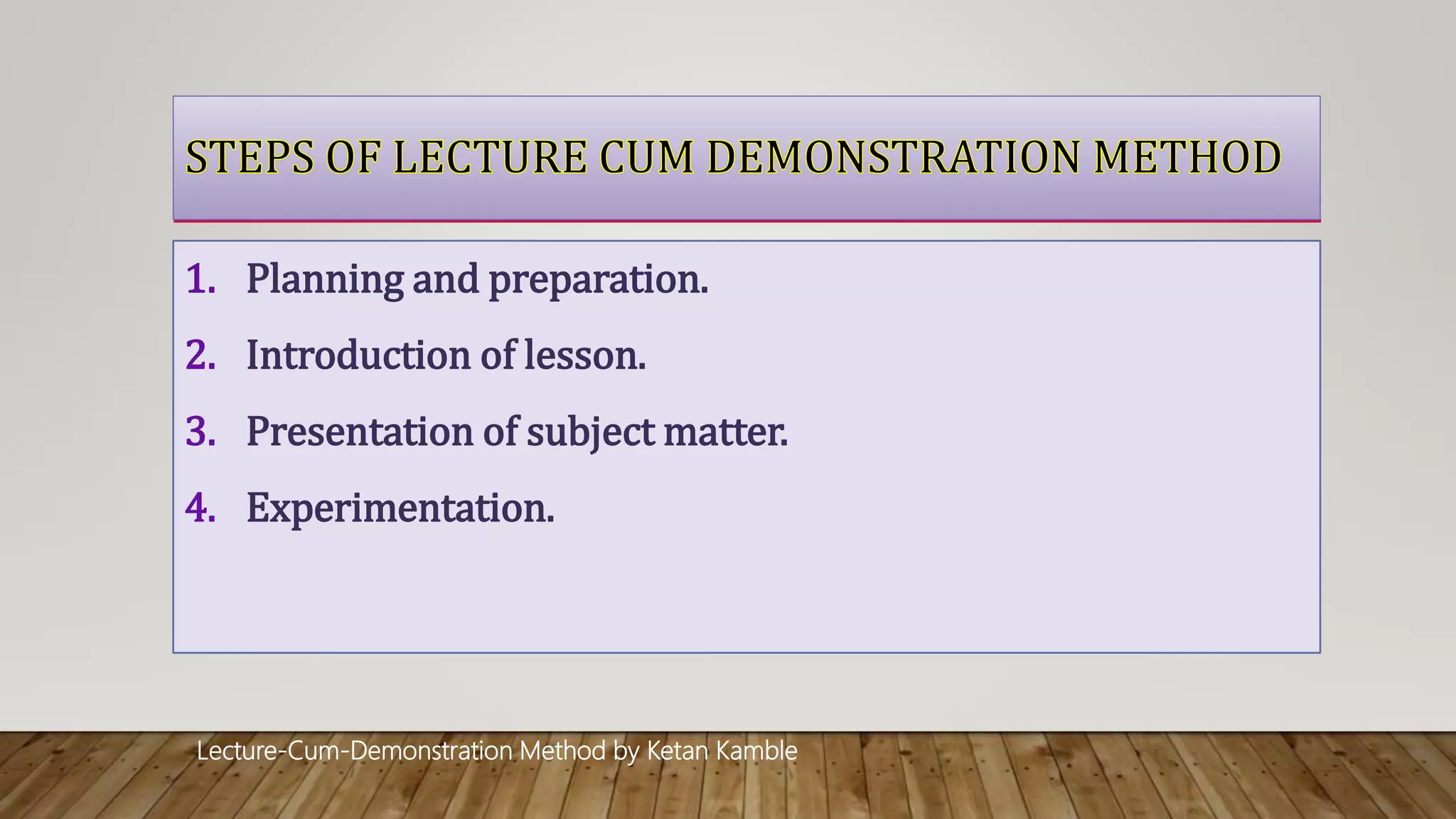 STEPS OF LECTURE CUM DEMONSTRATION METHOD

1. Planning and preparation.
2. Introduction of lesson.
3. Presentation of subject matter.
4. Experimentation.

Lecture-Cum-Demonstration Method by Ketan Kamble